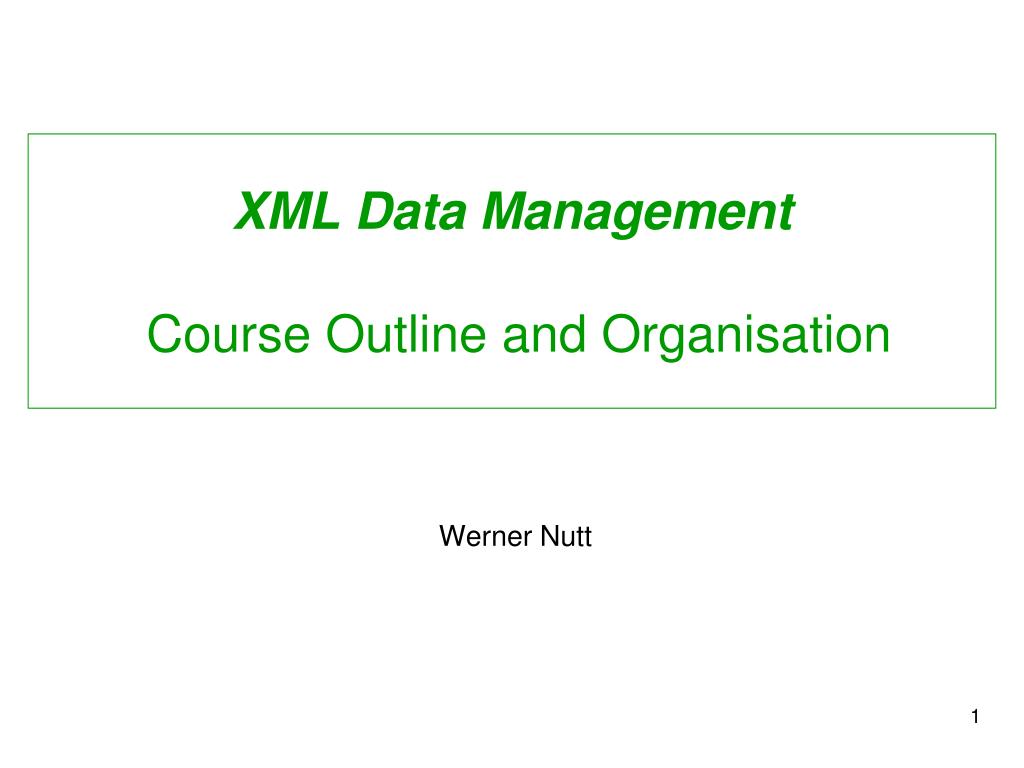 XML Data Management

Course Outline and Organisation

Werner Nutt

1